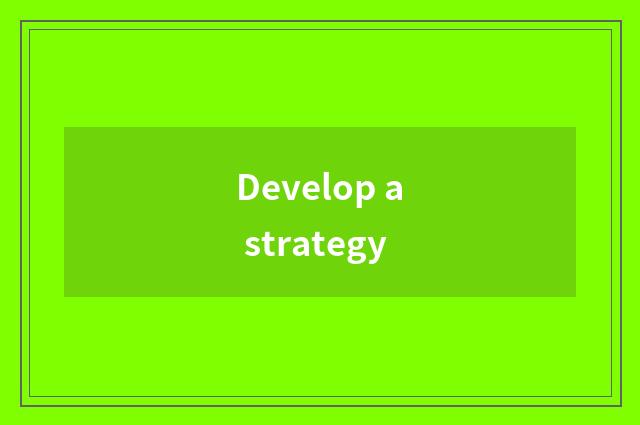 Develop a strategy